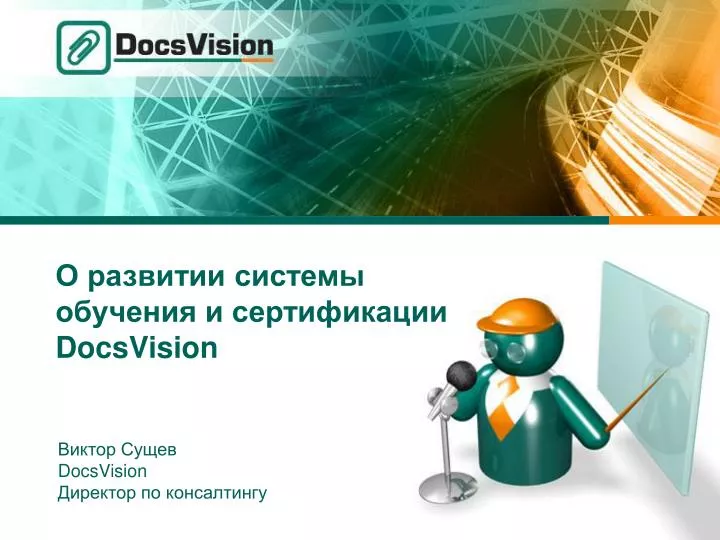 DocsVision

О развитии системы обучения и сертификации DocsVision

Виктор Сущев
DocsVision
Директор по консалтингу